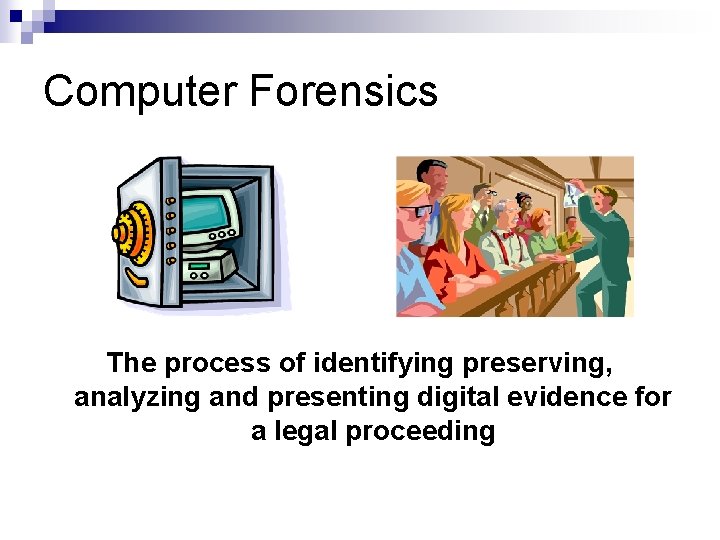 Computer Forensics

The process of identifying preserving, analyzing and presenting digital evidence for a legal proceeding